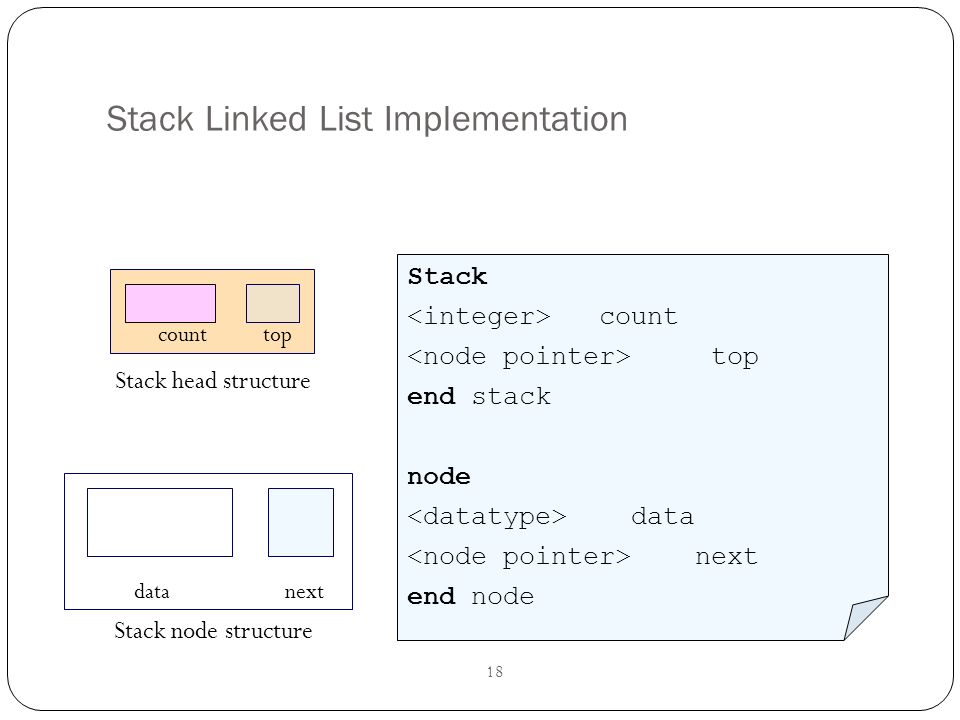 Stack Linked List Implementation

count top

Stack head structure

data next

Stack node structure

Stack
<integer> count
<node pointer> top
end stack

node
<datatype> data
<node pointer> next
end node

18